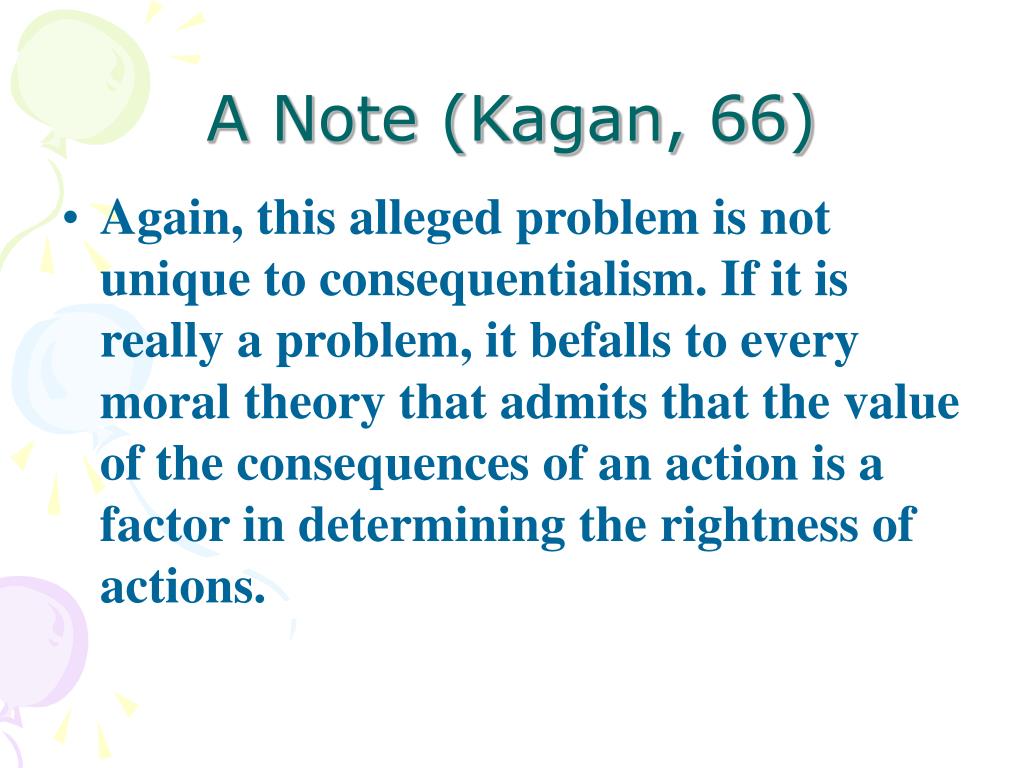 A Note (Kagan, 66)

• Again, this alleged problem is not unique to consequentialism. If it is really a problem, it befalls to every moral theory that admits that the value of the consequences of an action is a factor in determining the rightness of actions.